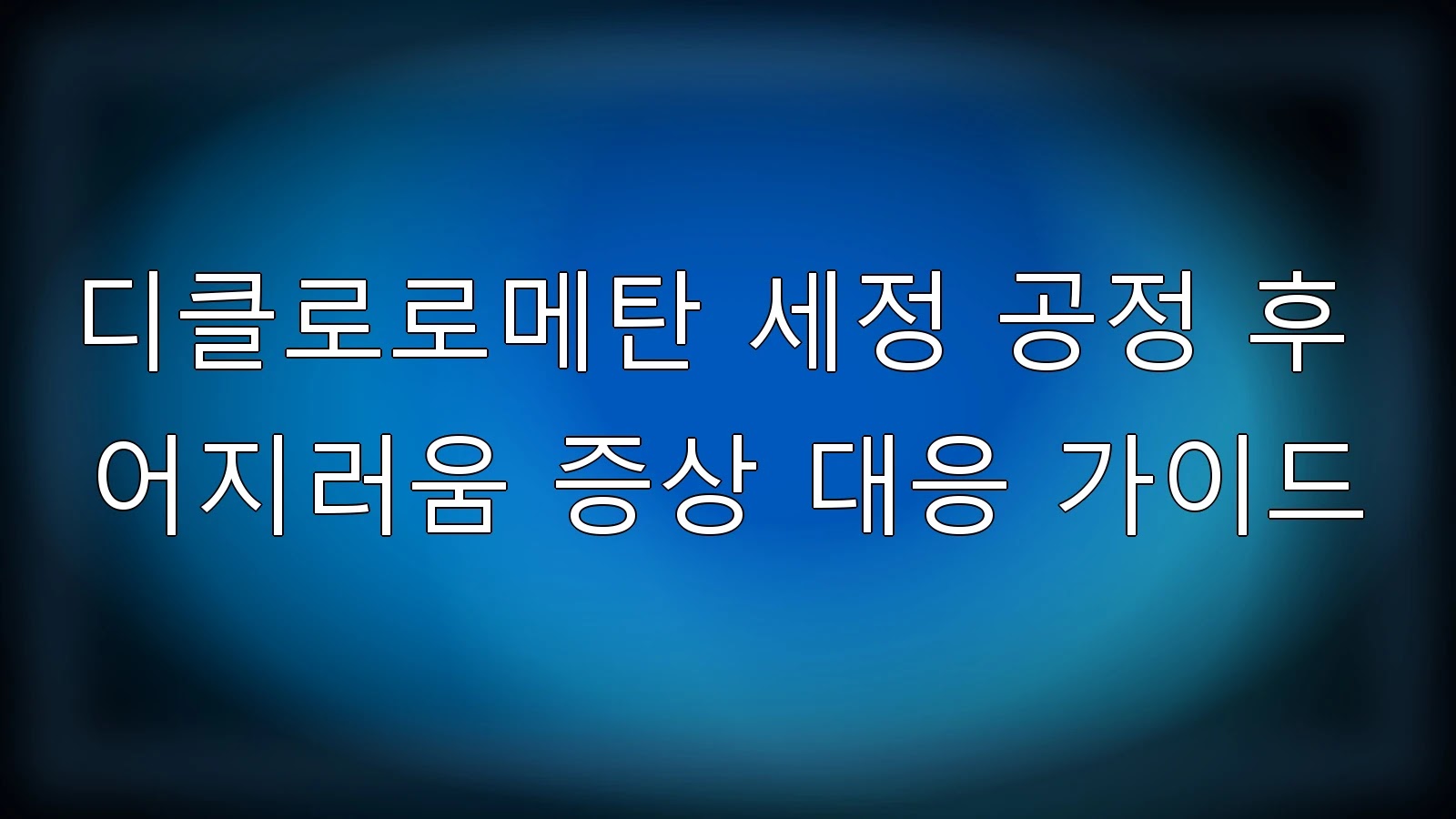 디클로로메탄 세정 공정 후
어지러움 증상 대응 가이드